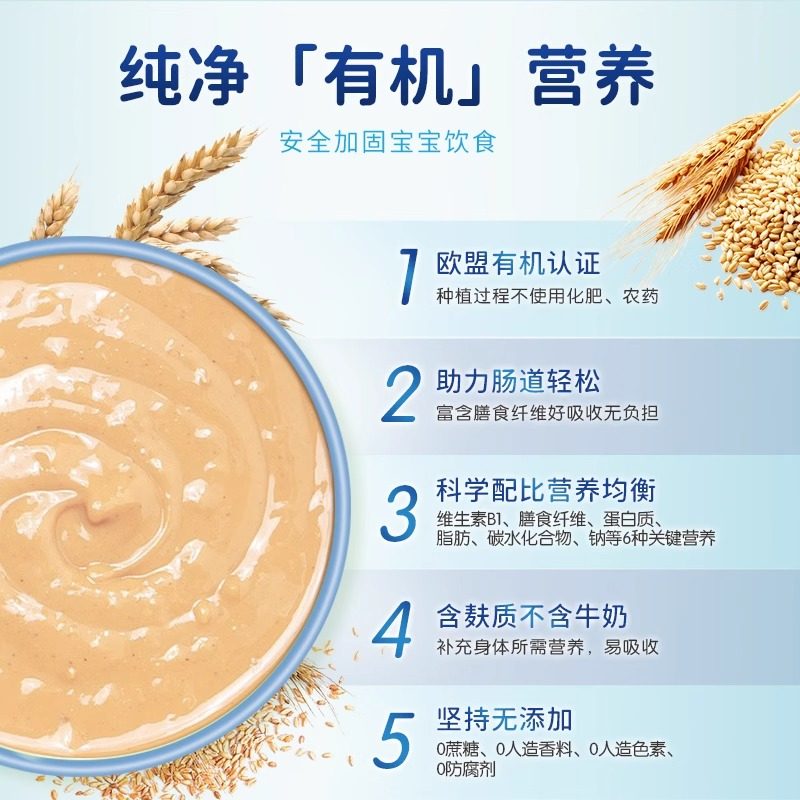 纯净「有机」营养

安全加固宝宝饮食

1 欧盟有机认证
种植过程不使用化肥、农药

2 助力肠道轻松
富含膳食纤维好吸收无负担

3 科学配比营养均衡
维生素B1、膳食纤维、蛋白质、脂肪、碳水化合物、钠等6种关键营养

4 含麸质不含牛奶
补充身体所需营养，易吸收

5 坚持无添加
0蔗糖、0人造香料、0人造色素、0防腐剂